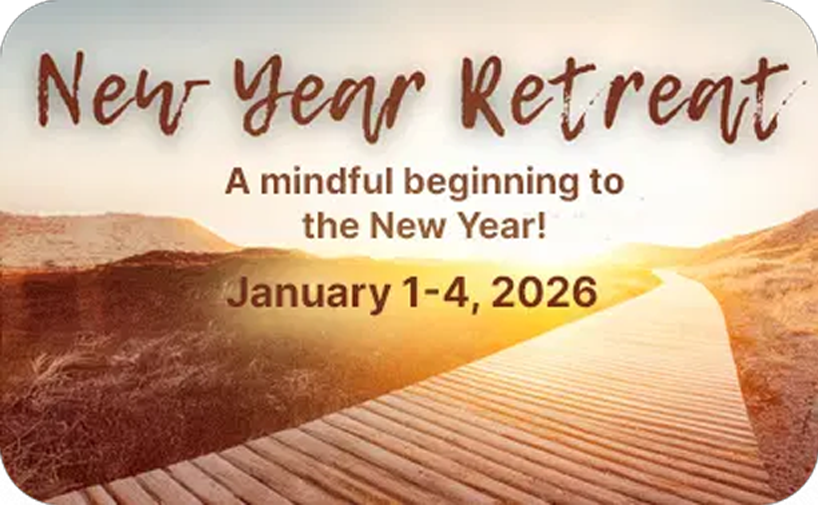 New Year Retreat

A mindful beginning to the New Year!

January 1-4, 2026